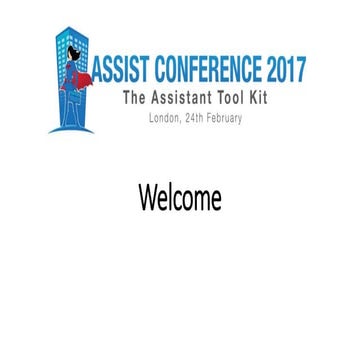 ASSIST CONFERENCE 2017
The Assistant Tool Kit
London, 24th February

Welcome